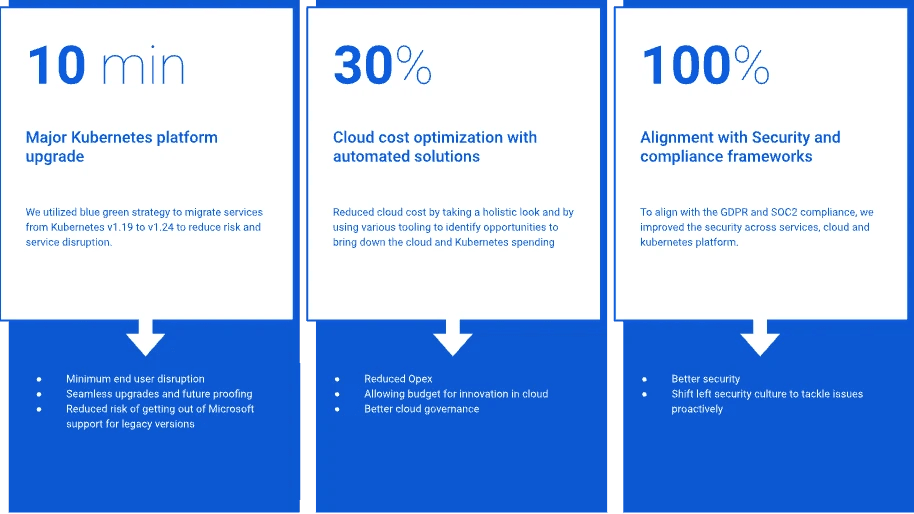 10 min

Major Kubernetes platform upgrade

We utilized blue green strategy to migrate services from Kubernetes v1.19 to v1.24 to reduce risk and service disruption.

- Minimum end user disruption
- Seamless upgrades and future proofing
- Reduced risk of getting out of Microsoft support for legacy versions

30%

Cloud cost optimization with automated solutions

Reduced cloud cost by taking a holistic look and by using various tooling to identify opportunities to bring down the cloud and Kubernetes spending

- Reduced Opex
- Allowing budget for innovation in cloud
- Better cloud governance

100%

Alignment with Security and compliance frameworks

To align with the GDPR and SOC2 compliance, we improved the security across services, cloud and kubernetes platform.

- Better security
- Shift left security culture to tackle issues proactively